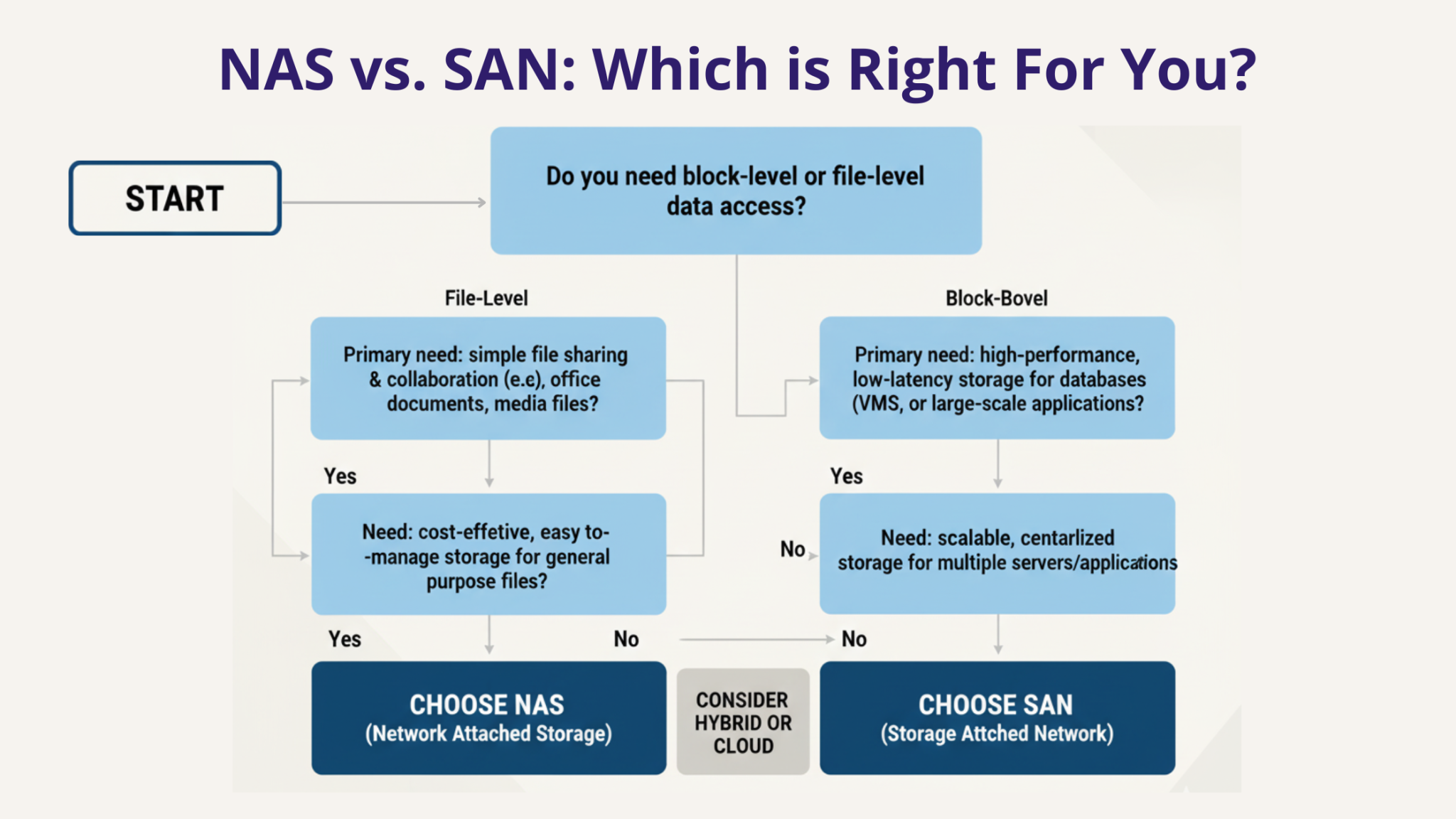 NAS vs. SAN: Which is Right For You?

START

Do you need block-level or file-level data access?

File-Level

Block-Bovel

Primary need: simple file sharing & collaboration (e.e), office documents, media files?

Primary need: high-performance, low-latency storage for databases (VMS, or large-scale applications?

Yes

Yes

Need: cost-effetive, easy to- -manage storage for general purpose files?

No

Need: scalable, centarlized storage for multiple servers/applications

Yes

No

No

CHOOSE NAS
(Network Attached Storage)

CONSIDER HYBRID OR CLOUD

CHOOSE SAN
(Storage Attched Network)